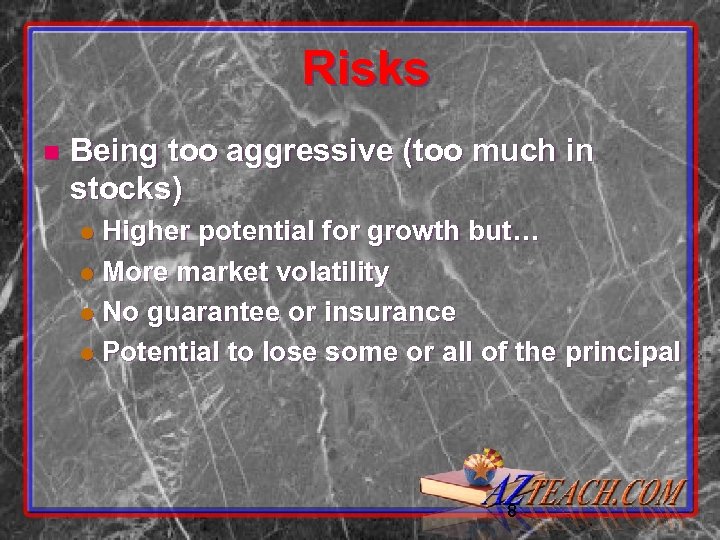 Risks

Being too aggressive (too much in stocks)

Higher potential for growth but…

More market volatility

No guarantee or insurance

Potential to lose some or all of the principal

AZTEACH.COM

8